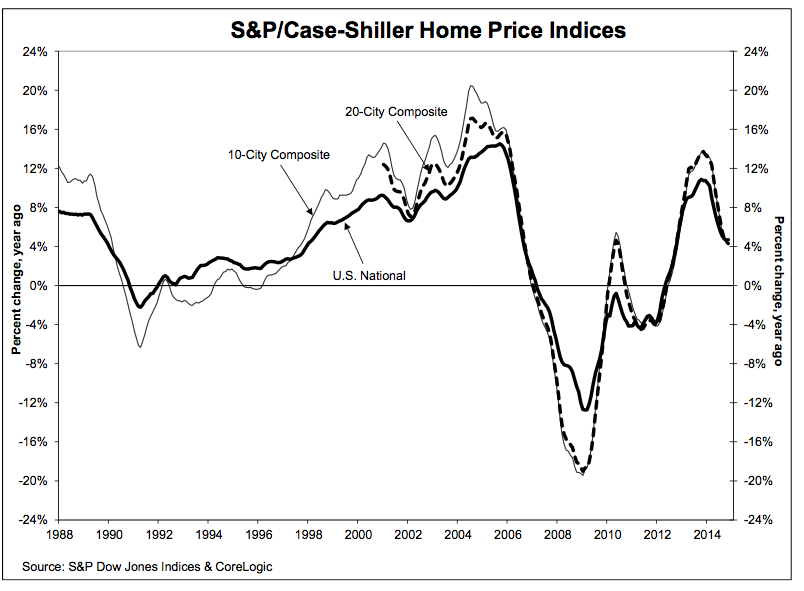 S&P/Case-Shiller Home Price Indices

24%
20%
16%
12%
8%
4%
0%
-4%
-8%
-12%
-16%
-20%
-24%

Percent change, year ago

20-City Composite

10-City Composite

U.S. National

24%
20%
16%
12%
8%
4%
0%
-4%
-8%
-12%
-16%
-20%
-24%

Percent change, year ago

1988 1990 1992 1994 1996 1998 2000 2002 2004 2006 2008 2010 2012 2014

Source: S&P Dow Jones Indices & CoreLogic